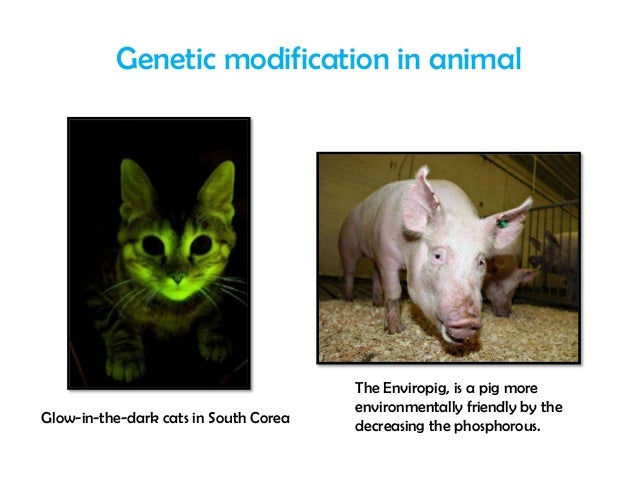 Genetic modification in animal

Glow-in-the-dark cats in South Corea

The Enviropig, is a pig more environmentally friendly by the decreasing the phosphorous.